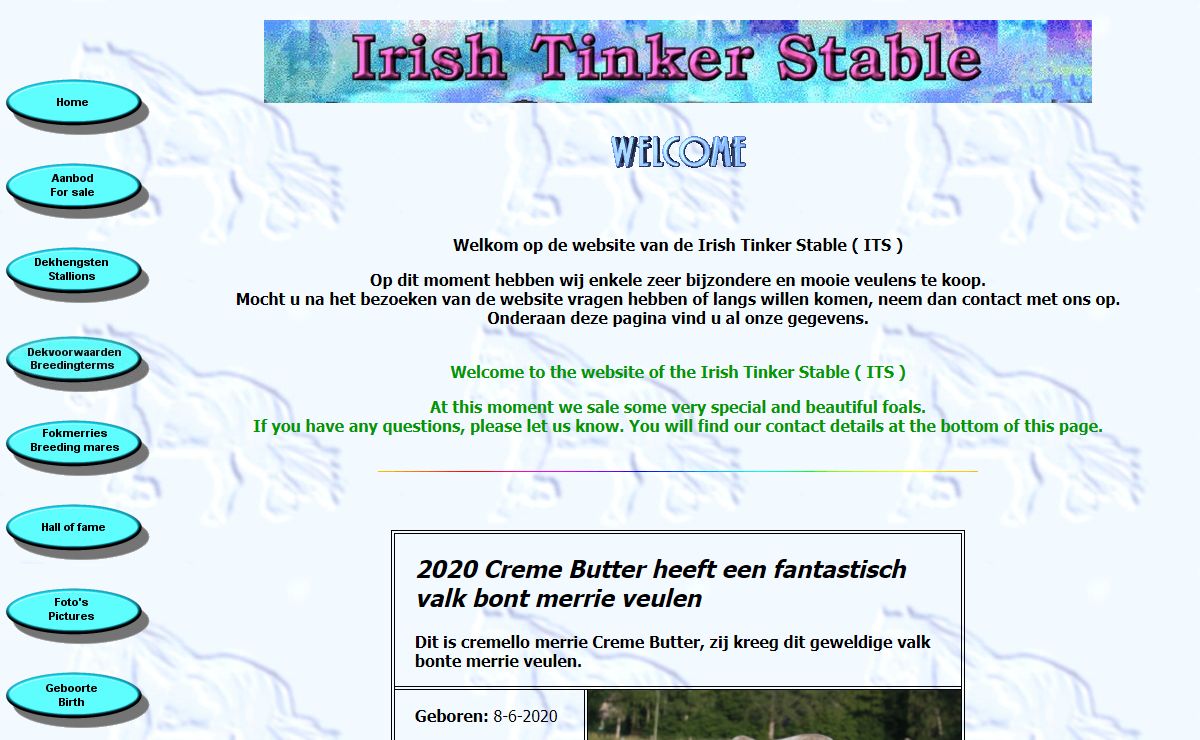 Home

Aanbod
For sale

Dekhengsten
Stallions

Dekvoorwaarden
Breedingterms

Fokmerries
Breeding mares

Hall of fame

Foto's
Pictures

Geboorte
Birth

Irish Tinker Stable

WELCOME

Welkom op de website van de Irish Tinker Stable ( ITS )

Op dit moment hebben wij enkele zeer bijzondere en mooie veulens te koop.
Mocht u na het bezoeken van de website vragen hebben of langs willen komen, neem dan contact met ons op.
Onderaan deze pagina vind u al onze gegevens.

Welcome to the website of the Irish Tinker Stable ( ITS )

At this moment we sale some very special and beautiful foals.
If you have any questions, please let us know. You will find our contact details at the bottom of this page.

2020 Creme Butter heeft een fantastisch valk bont merrie veulen

Dit is cremello merrie Creme Butter, zij kreeg dit geweldige valk bonte merrie veulen.

Geboren: 8-6-2020